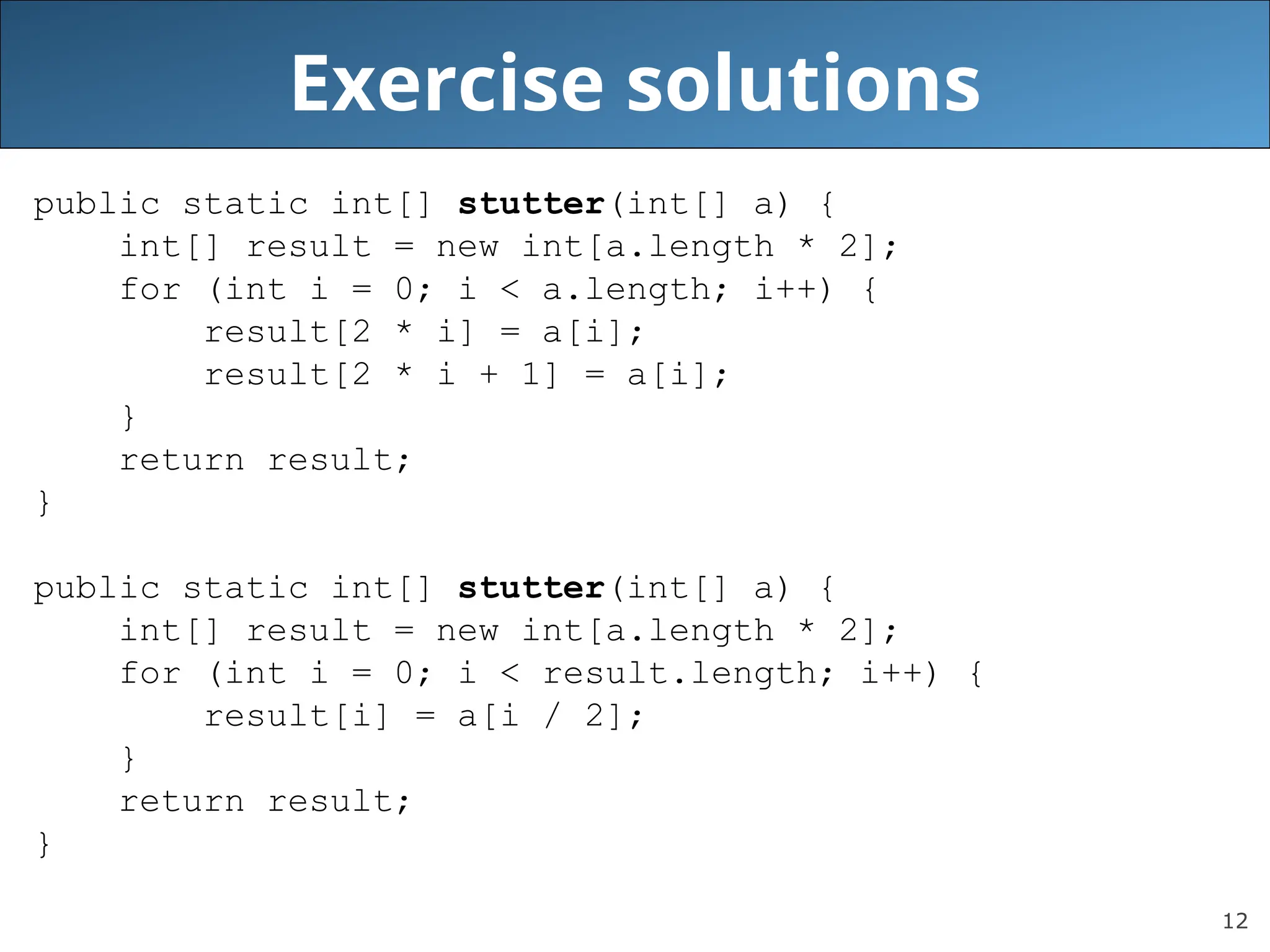 Exercise solutions

public static int[] stutter(int[] a) {
    int[] result = new int[a.length * 2];
    for (int i = 0; i < a.length; i++) {
        result[2 * i] = a[i];
        result[2 * i + 1] = a[i];
    }
    return result;
}

public static int[] stutter(int[] a) {
    int[] result = new int[a.length * 2];
    for (int i = 0; i < result.length; i++) {
        result[i] = a[i / 2];
    }
    return result;
}

12